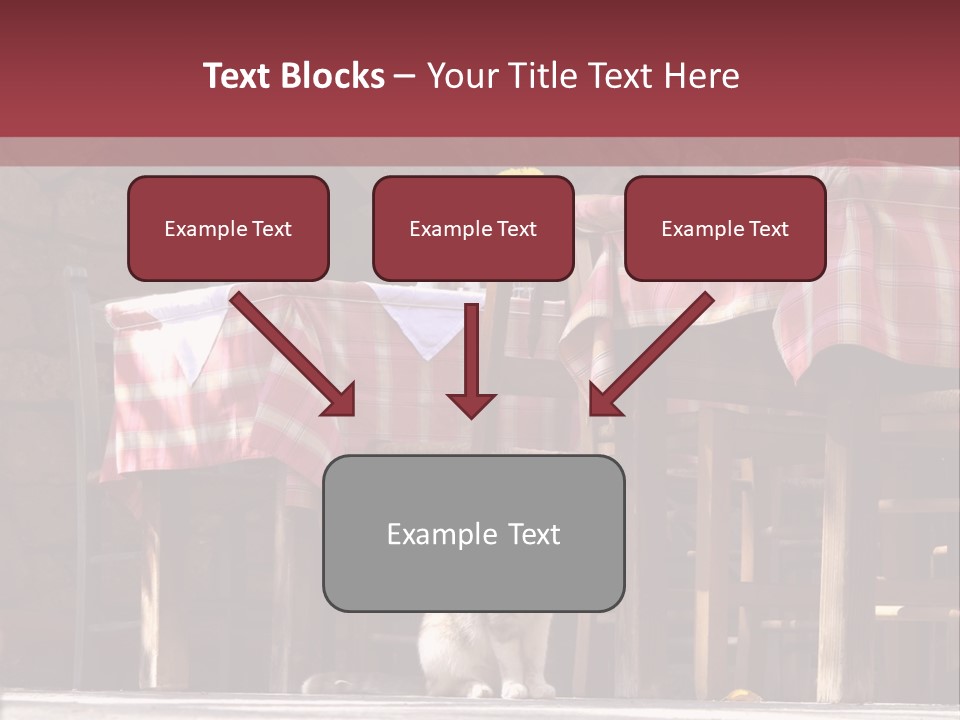 Text Blocks – Your Title Text Here

Example Text

Example Text

Example Text

Example Text